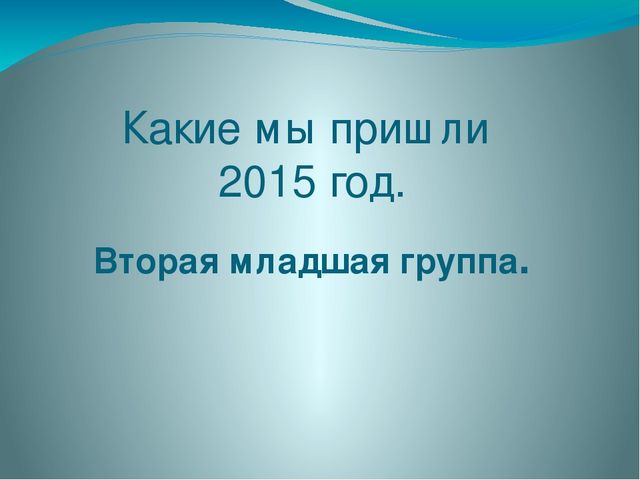 Какие мы пришли 2015 год.

Вторая младшая группа.